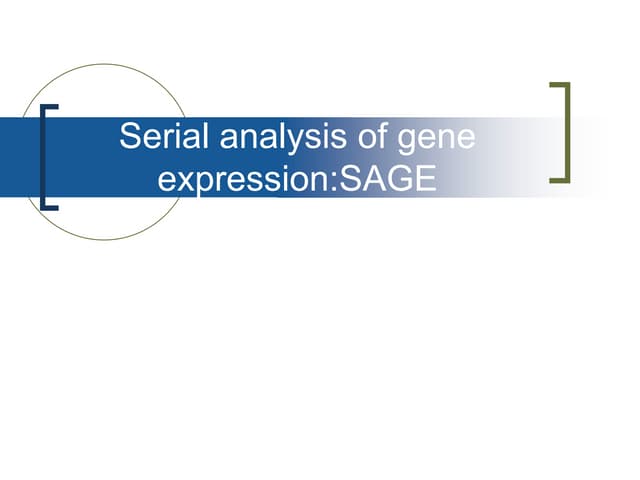 Serial analysis of gene expression:SAGE